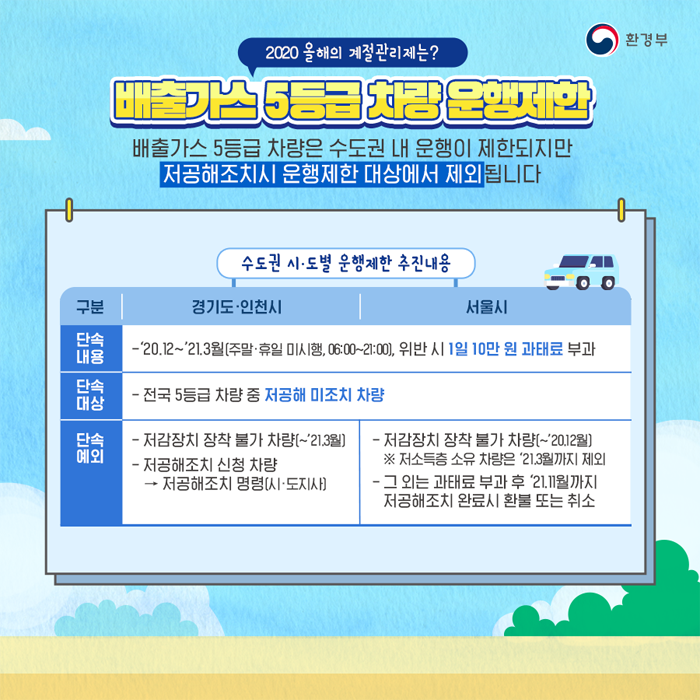 환경부

2020 올해의 계절관리제는?

배출가스 5등급 차량 운행제한

배출가스 5등급 차량은 수도권 내 운행이 제한되지만 저공해조치시 운행제한 대상에서 제외됩니다

수도권 시·도별 운행제한 추진내용

| 구분 | 경기도·인천시 | 서울시 |
|---|---|---|
| 단속 내용 | -'20.12~'21.3월(주말·휴일 미시행, 06:00~21:00), 위반 시 1일 10만 원 과태료 부과 | |
| 단속 대상 | - 전국 5등급 차량 중 저공해 미조치 차량 | |
| 단속 예외 | - 저감장치 장착 불가 차량(~'21.3월) - 저공해조치 신청 차량 → 저공해조치 명령(시·도지사) | - 저감장치 장착 불가 차량(~'20.12월) ※ 저소득층 소유 차량은 '21.3월까지 제외 - 그 외는 과태료 부과 후 '21.11월까지 저공해조치 완료시 환불 또는 취소 |